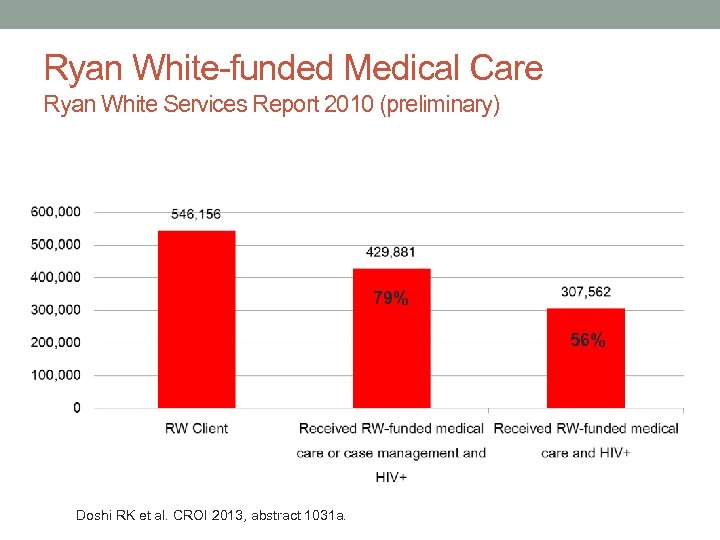 Ryan White-funded Medical Care
Ryan White Services Report 2010 (preliminary)

600,000
500,000
400,000
300,000
200,000
100,000
0

546,156
429,881
79%
307,562
56%

RW Client
Received RW-funded medical care or case management and HIV+
Received RW-funded medical care and HIV+

Doshi RK et al. CROI 2013, abstract 1031a.